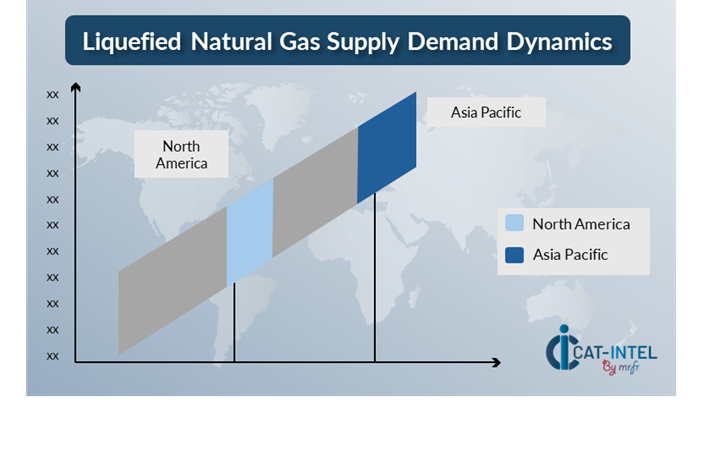 Liquefied Natural Gas Supply Demand Dynamics

xx
xx
xx
xx
xx
xx
xx
xx
xx
xx
xx

North America

Asia Pacific

North America
Asia Pacific

CAT-INTEL
By mrfr